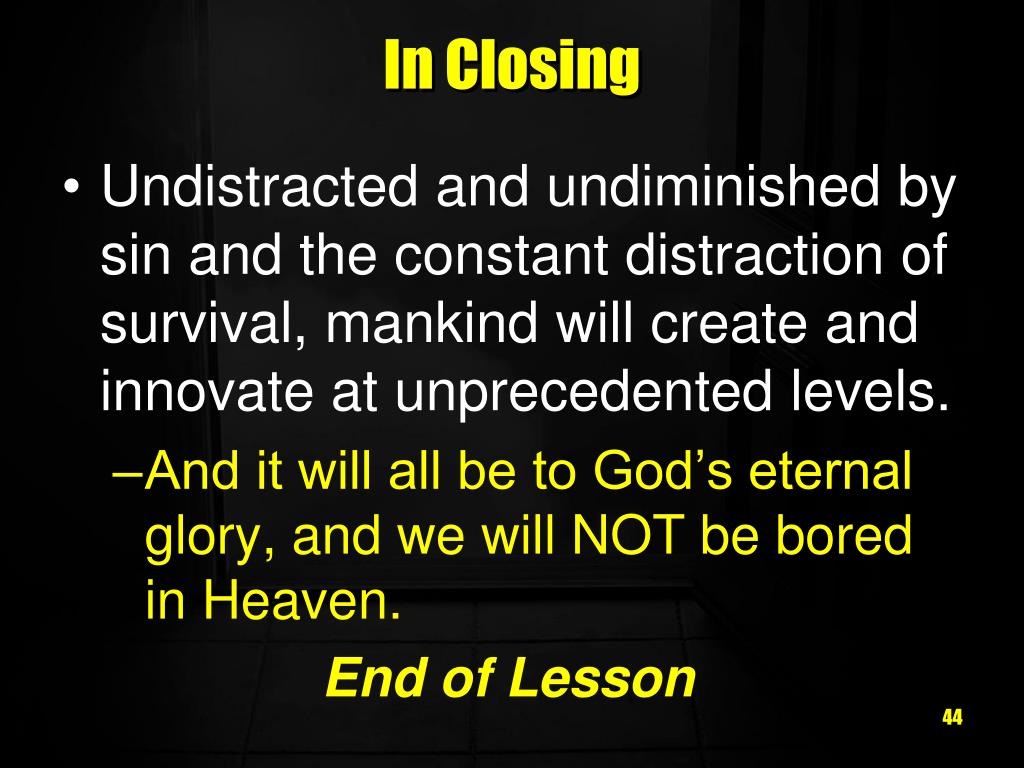 In Closing

• Undistracted and undiminished by sin and the constant distraction of survival, mankind will create and innovate at unprecedented levels.

–And it will all be to God’s eternal glory, and we will NOT be bored in Heaven.

End of Lesson

44